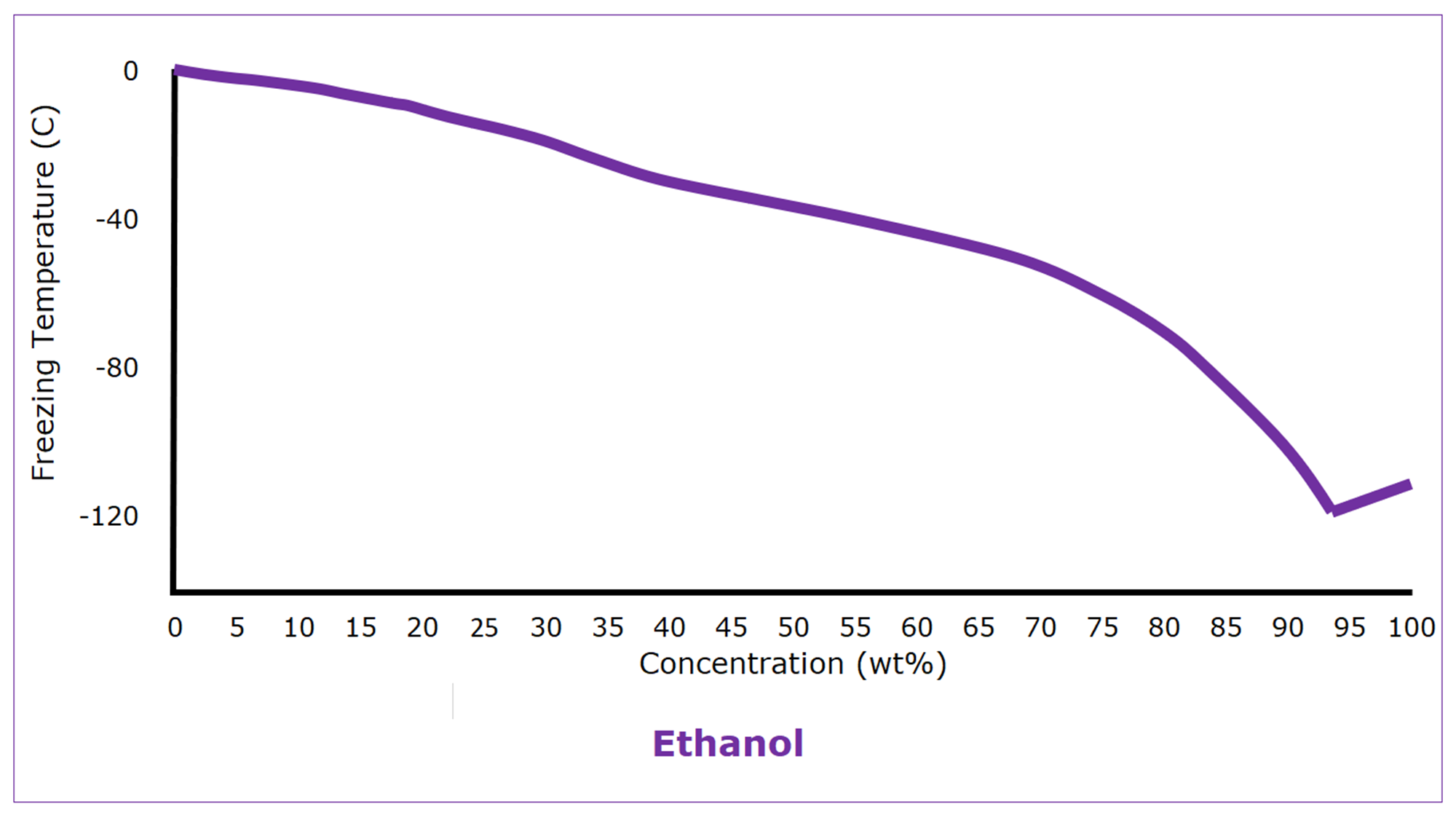 Freezing Temperature (C)

0

-40

-80

-120

0 5 10 15 20 25 30 35 40 45 50 55 60 65 70 75 80 85 90 95 100

Concentration (wt%)

Ethanol